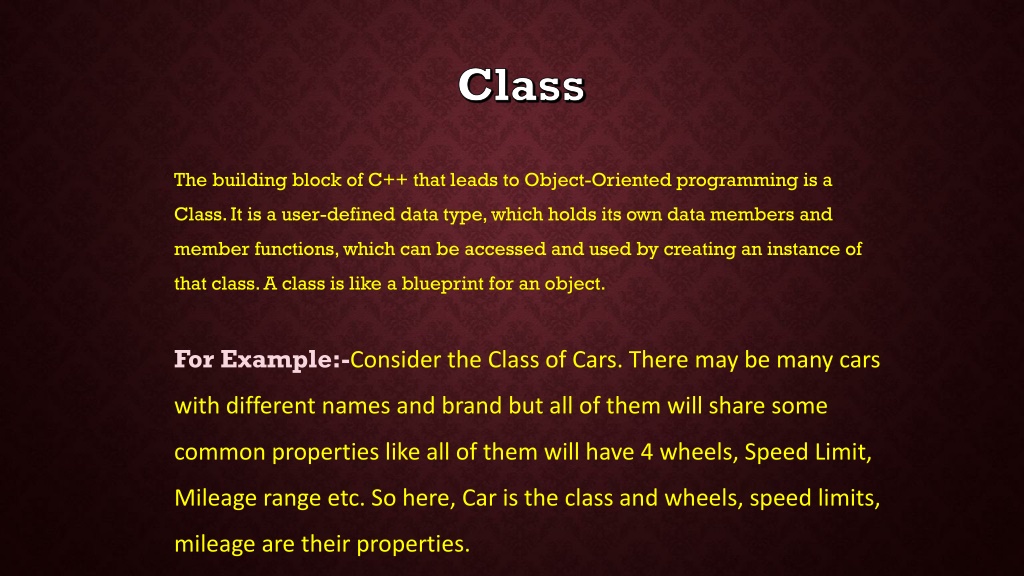 Class

The building block of C++ that leads to Object-Oriented programming is a Class. It is a user-defined data type, which holds its own data members and member functions, which can be accessed and used by creating an instance of that class. A class is like a blueprint for an object.

For Example:-Consider the Class of Cars. There may be many cars with different names and brand but all of them will share some common properties like all of them will have 4 wheels, Speed Limit, Mileage range etc. So here, Car is the class and wheels, speed limits, mileage are their properties.